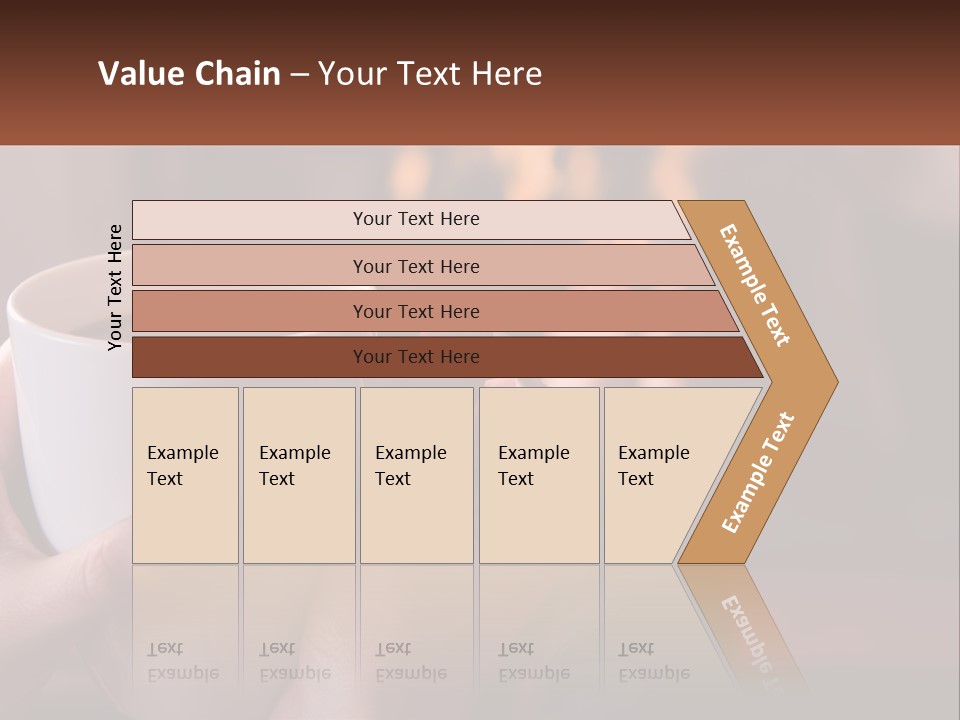 Value Chain – Your Text Here

Your Text Here

Your Text Here

Your Text Here

Your Text Here

Your Text Here

Example Text

Example Text

Example Text

Example Text

Example Text

Example Text

Example Text